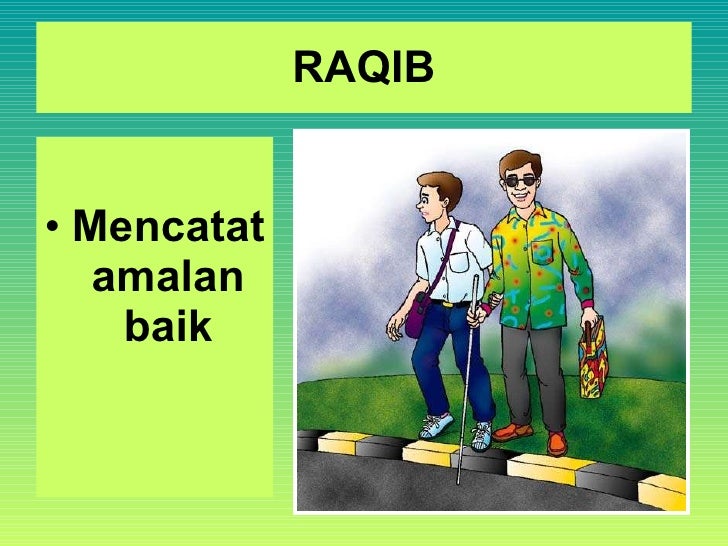 RAQIB

• Mencatat amalan baik